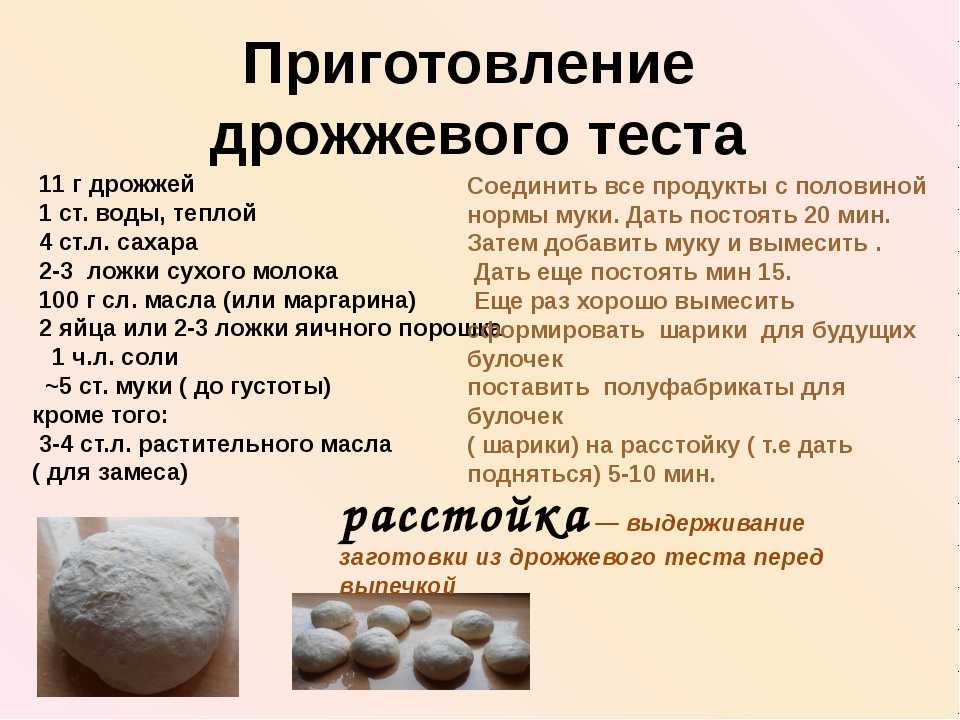 Приготовление дрожжевого теста

11 г дрожжей
1 ст. воды, теплой
4 ст.л. сахара
2-3 ложки сухого молока
100 г сл. масла (или маргарина)
2 яйца или 2-3 ложки яичного порошка
1 ч.л. соли
~5 ст. муки ( до густоты)
кроме того:
3-4 ст.л. растительного масла
( для замеса)

Соединить все продукты с половиной нормы муки. Дать постоять 20 мин. Затем добавить муку и вымесить .
Дать еще постоять мин 15.
Еще раз хорошо вымесить
сформировать шарики для будущих булочек
поставить полуфабрикаты для булочек
( шарики) на расстойку ( т.е дать подняться) 5-10 мин.

расстойка — выдерживание заготовки из дрожжевого теста перед выпечкой